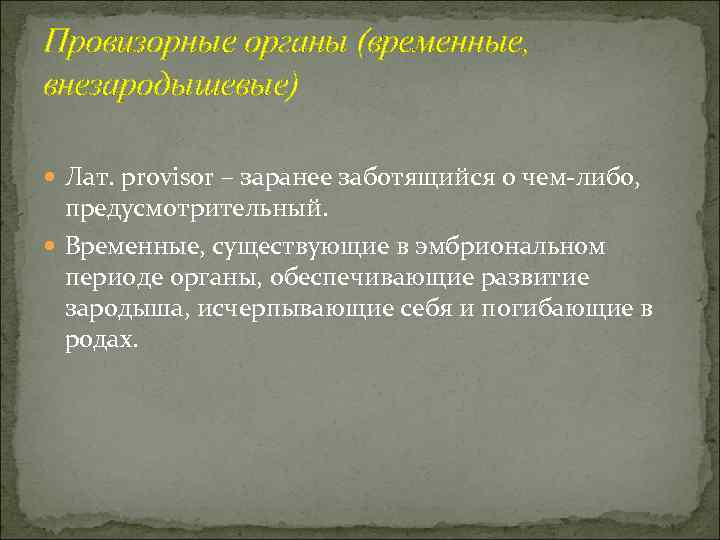 Провизорные органы (временные, внезародышевые)

Лат. provisor – заранее заботящийся о чем-либо, предусмотрительный.

Временные, существующие в эмбриональном периоде органы, обеспечивающие развитие зародыша, исчерпывающие себя и погибающие в родах.